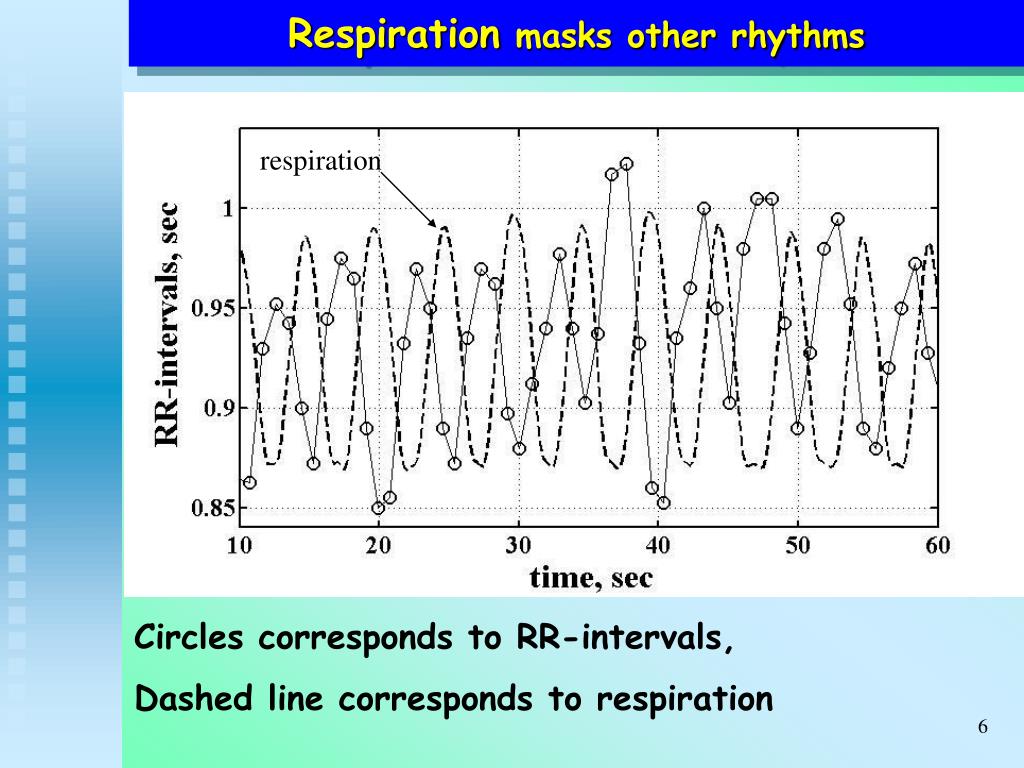 Respiration masks other rhythms

respiration

RR-intervals, sec

1

0.95

0.9

0.85

10 20 30 40 50 60

time, sec

Circles corresponds to RR-intervals,

Dashed line corresponds to respiration

6